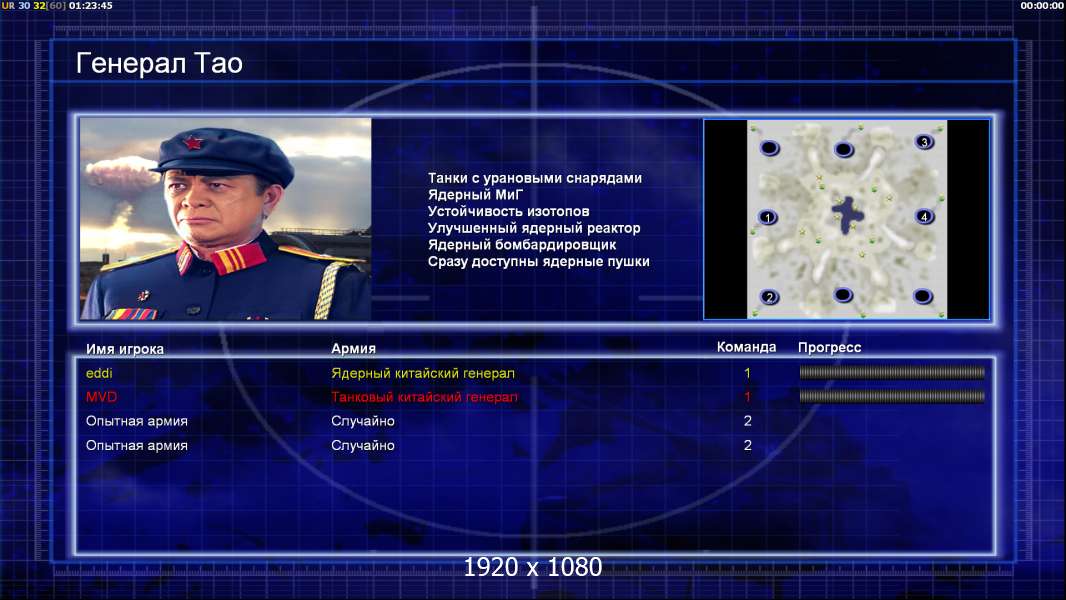 UR 30 32[60] 01:23:45

00:00:00

Генерал Тао

Танки с урановыми снарядами
Ядерный МиГ
Устойчивость изотопов
Улучшенный ядерный реактор
Ядерный бомбардировщик
Сразу доступны ядерные пушки

3
1
4
2

| Имя игрока | Армия | Команда | Прогресс |
|---|---|---|---|
| eddi | Ядерный китайский генерал | 1 | |
| MVD | Танковый китайский генерал | 1 | |
| Опытная армия | Случайно | 2 | |
| Опытная армия | Случайно | 2 | |

1920 x 1080